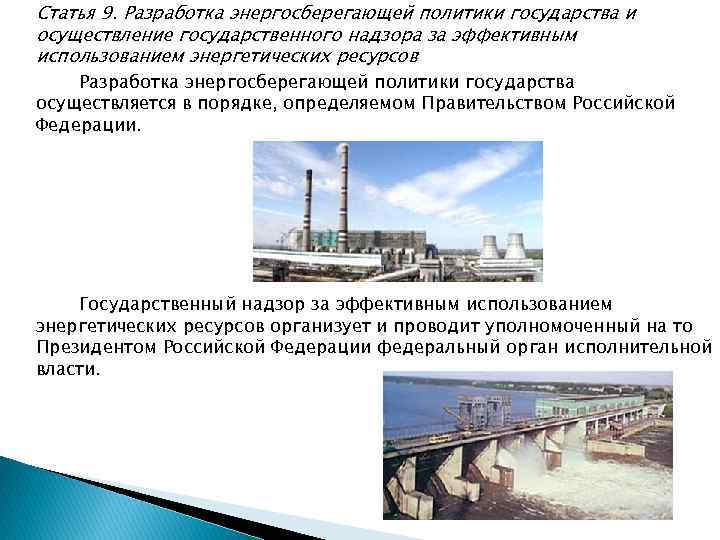 Статья 9. Разработка энергосберегающей политики государства и осуществление государственного надзора за эффективным использованием энергетических ресурсов

Разработка энергосберегающей политики государства осуществляется в порядке, определяемом Правительством Российской Федерации.

Государственный надзор за эффективным использованием энергетических ресурсов организует и проводит уполномоченный на то Президентом Российской Федерации федеральный орган исполнительной власти.